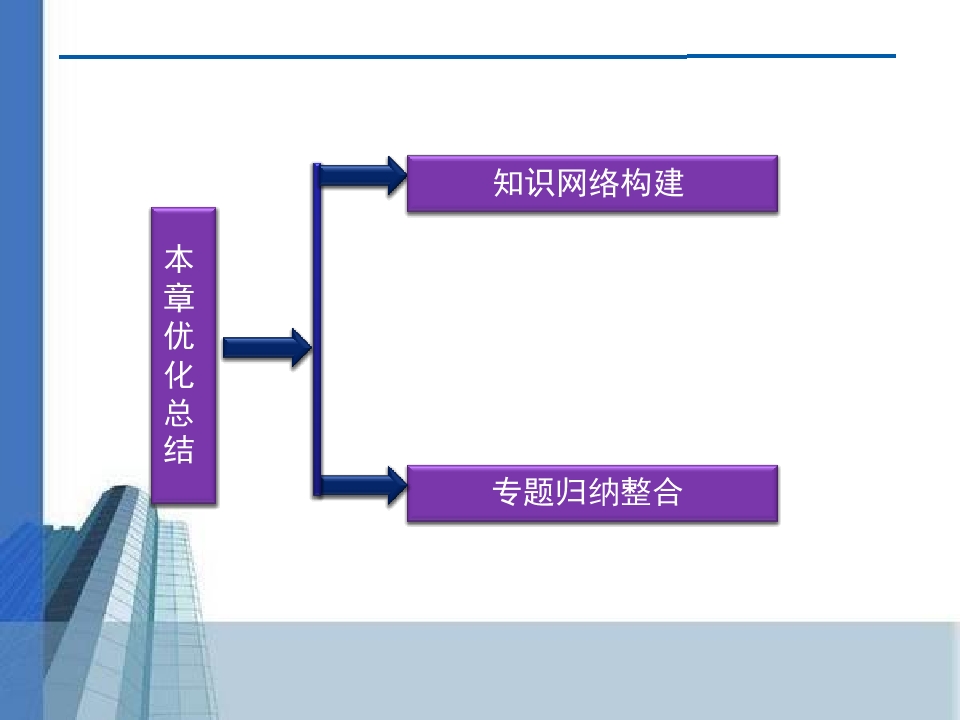 本章优化总结

知识网络构建

专题归纳整合